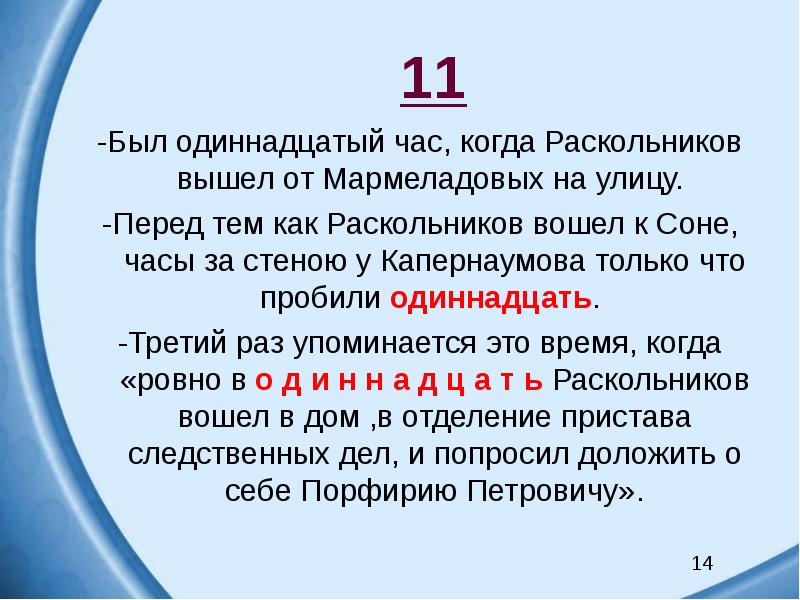 11

-Был одиннадцатый час, когда Раскольников вышел от Мармеладовых на улицу.

-Перед тем как Раскольников вошел к Соне, часы за стеною у Капернаумова только что пробили одиннадцать.

-Третий раз упоминается это время, когда «ровно в о д и н н а д ц а т ь Раскольников вошел в дом ,в отделение пристава следственных дел, и попросил доложить о себе Порфирию Петровичу».

14